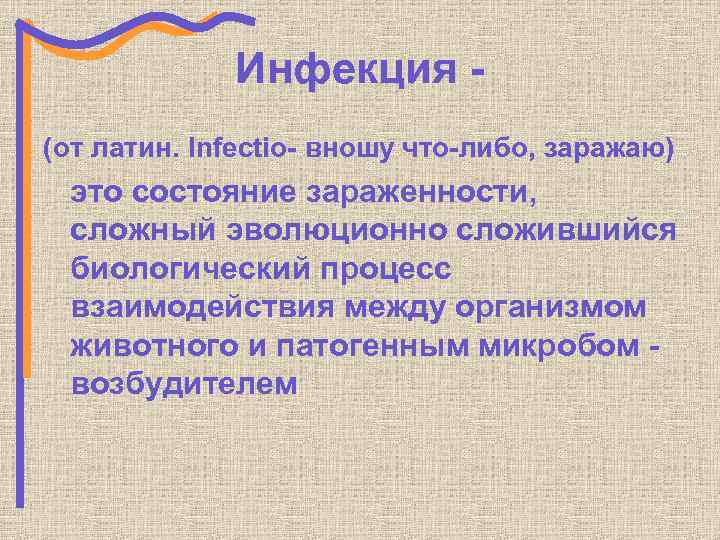 Инфекция -

(от латин. Infectio- вношу что-либо, заражаю)

это состояние зараженности, сложный эволюционно сложившийся биологический процесс взаимодействия между организмом животного и патогенным микробом - возбудителем